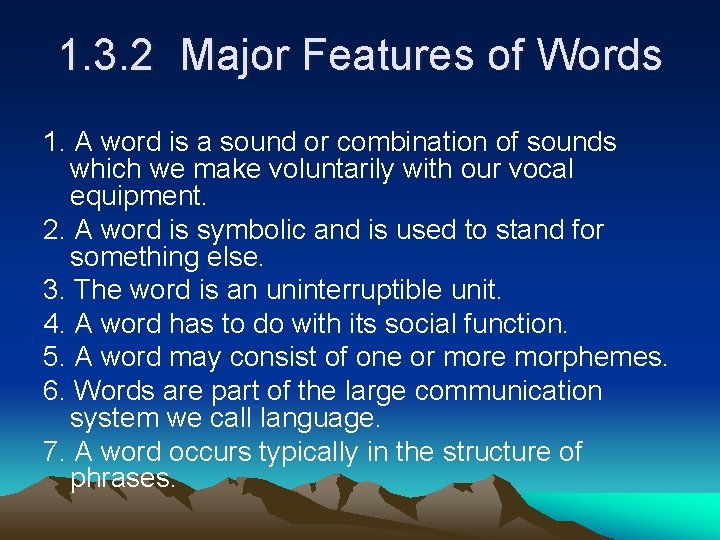 1.3.2 Major Features of Words

1. A word is a sound or combination of sounds which we make voluntarily with our vocal equipment.
2. A word is symbolic and is used to stand for something else.
3. The word is an uninterruptible unit.
4. A word has to do with its social function.
5. A word may consist of one or more morphemes.
6. Words are part of the large communication system we call language.
7. A word occurs typically in the structure of phrases.